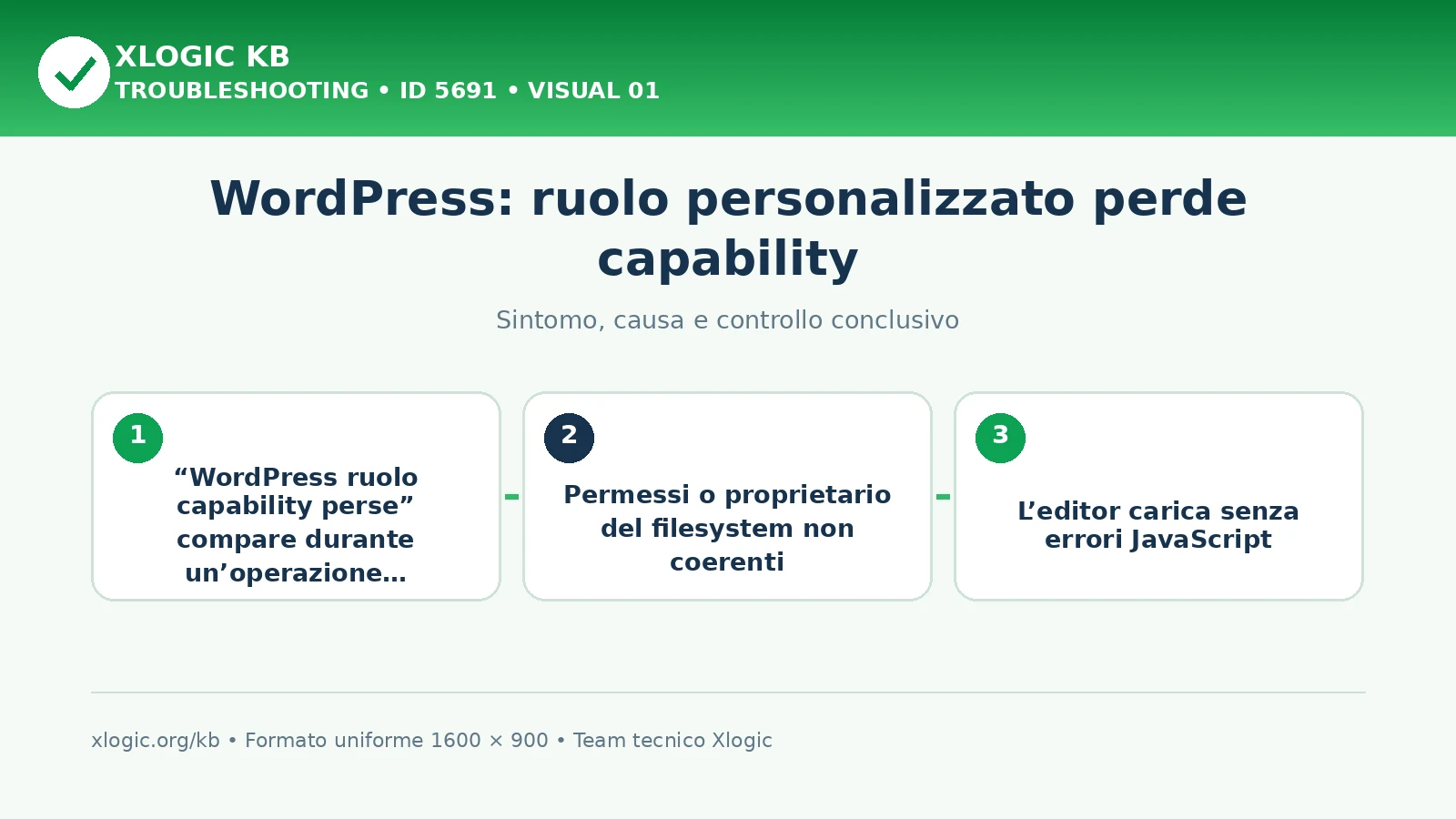 XLOGIC KB
TROUBLESHOOTING • ID 5691 • VISUAL 01

WordPress: ruolo personalizzato perde capability

Sintomo, causa e controllo conclusivo

1
“WordPress ruolo capability perse” compare durante un’operazione…

2
Permessi o proprietario del filesystem non coerenti

3
L’editor carica senza errori JavaScript

xlogic.org/kb • Formato uniforme 1600 × 900 • Team tecnico Xlogic